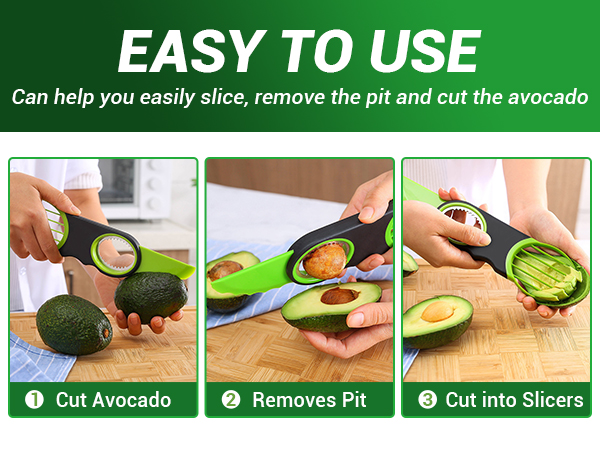 EASY TO USE

Can help you easily slice, remove the pit and cut the avocado

① Cut Avocado

② Removes Pit

③ Cut into Slicers